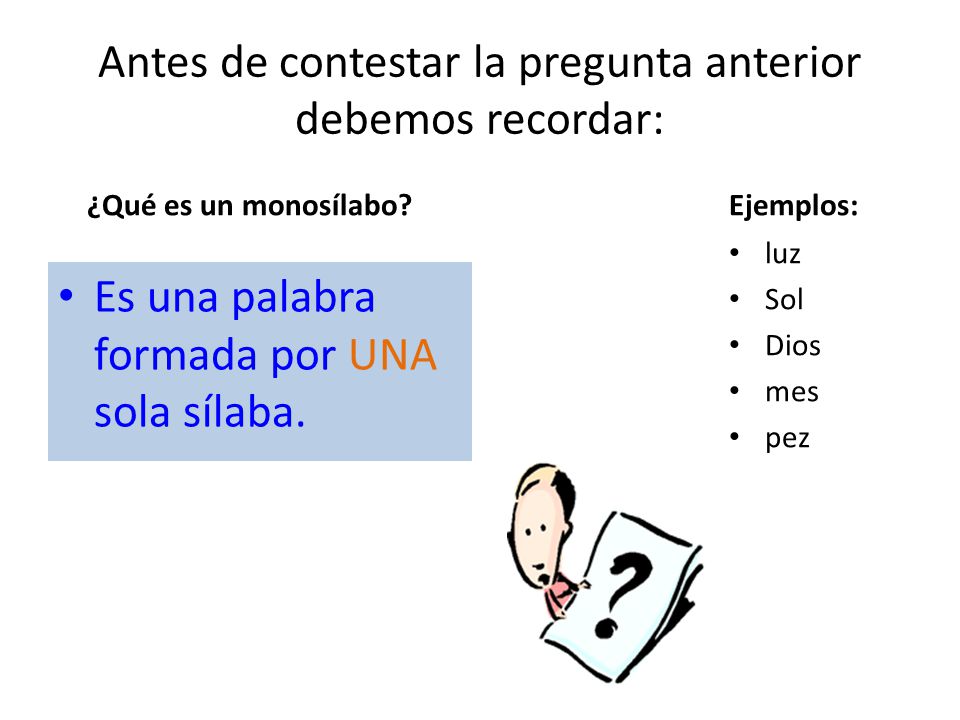 Antes de contestar la pregunta anterior debemos recordar:

¿Qué es un monosílabo?

• Es una palabra formada por UNA sola sílaba.

Ejemplos:

• luz
• Sol
• Dios
• mes
• pez

?